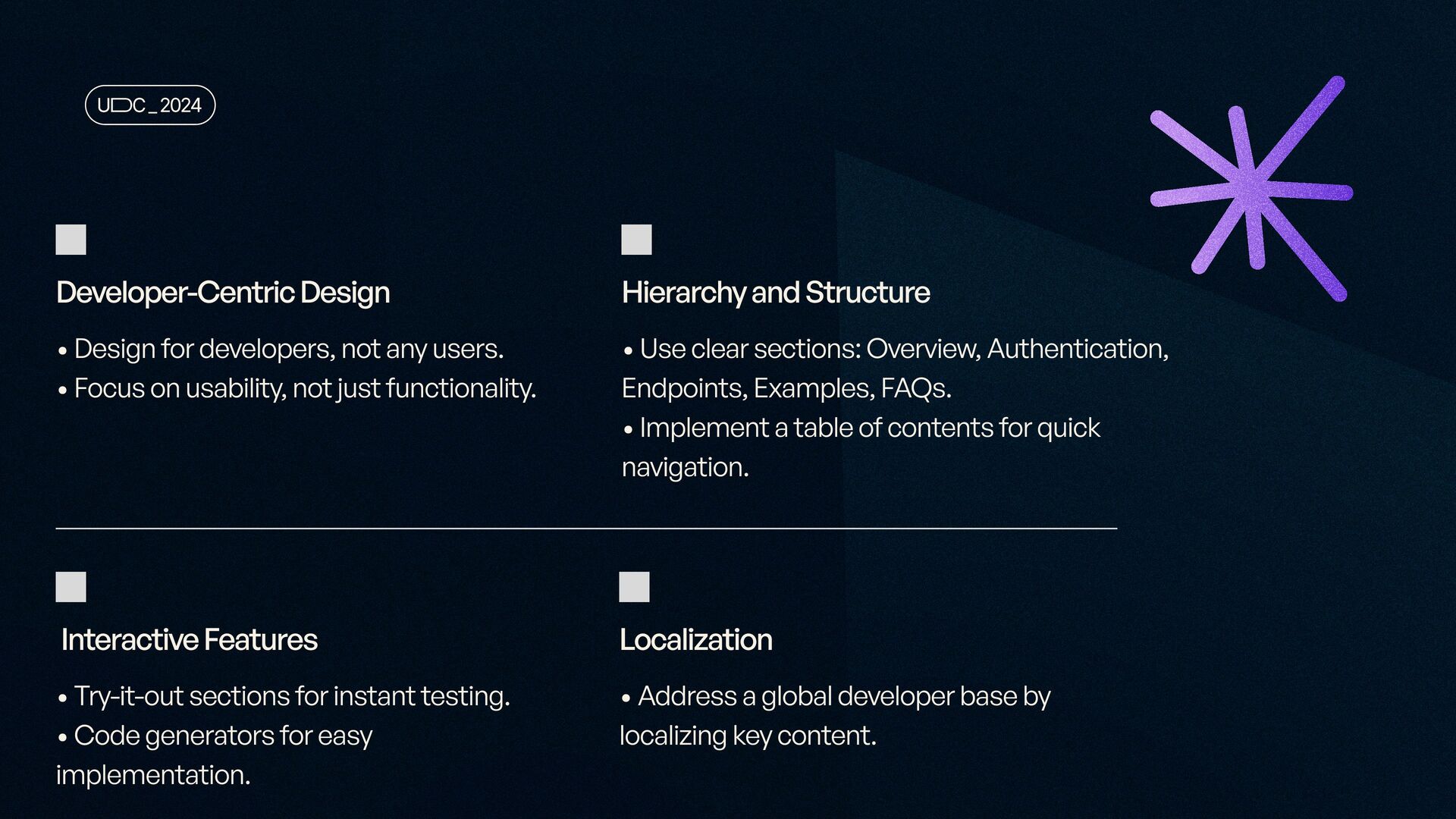 UDC_2024

Developer-Centric Design

• Design for developers, not any users.
• Focus on usability, not just functionality.

Hierarchy and Structure

• Use clear sections: Overview, Authentication, Endpoints, Examples, FAQs.
• Implement a table of contents for quick navigation.

Interactive Features

• Try-it-out sections for instant testing.
• Code generators for easy implementation.

Localization

• Address a global developer base by localizing key content.